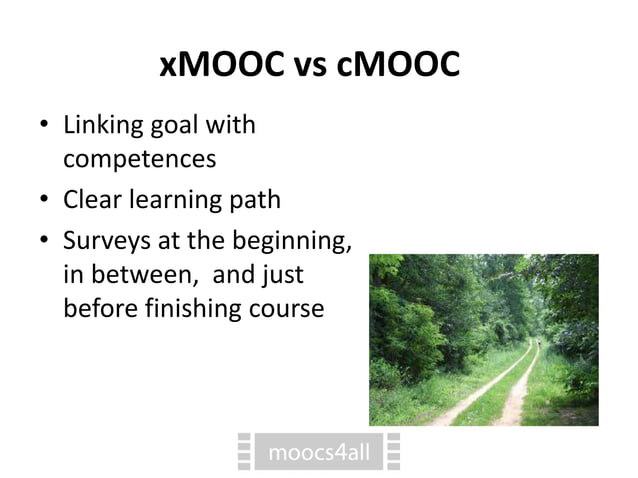 xMOOC vs cMOOC

• Linking goal with competences
• Clear learning path
• Surveys at the beginning, in between, and just before finishing course

moocs4all